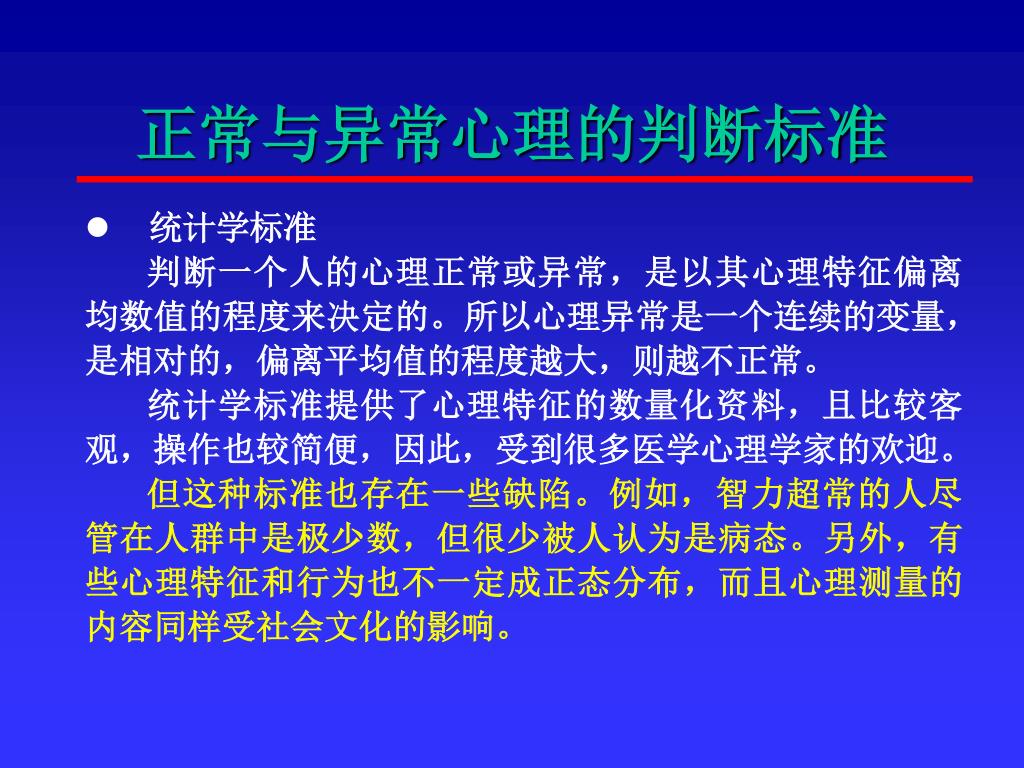 正常与异常心理的判断标准

● 统计学标准

判断一个人的心理正常或异常，是以其心理特征偏离均数值的程度来决定的。所以心理异常是一个连续的变量，是相对的，偏离平均值的程度越大，则越不正常。

统计学标准提供了心理特征的数量化资料，且比较客观，操作也较简便，因此，受到很多医学心理学家的欢迎。

但这种标准也存在一些缺陷。例如，智力超常的人尽管在人群中是极少数，但很少被人认为是病态。另外，有些心理特征和行为也不一定成正态分布，而且心理测量的内容同样受社会文化的影响。